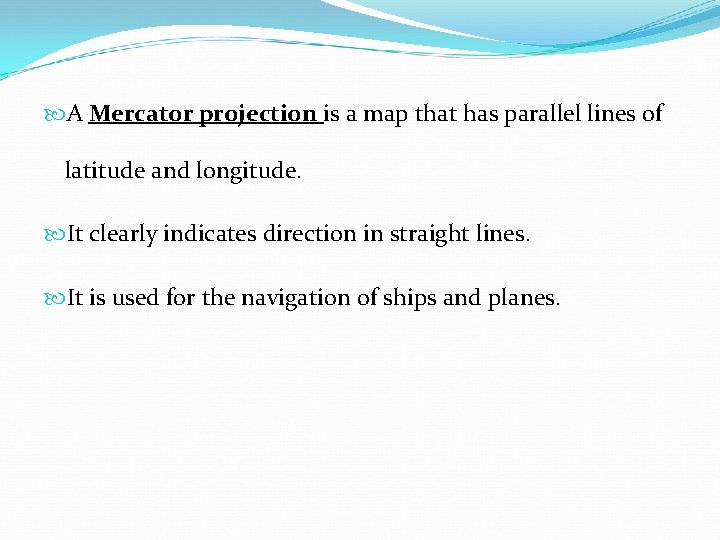 A Mercator projection is a map that has parallel lines of latitude and longitude.

It clearly indicates direction in straight lines.

It is used for the navigation of ships and planes.